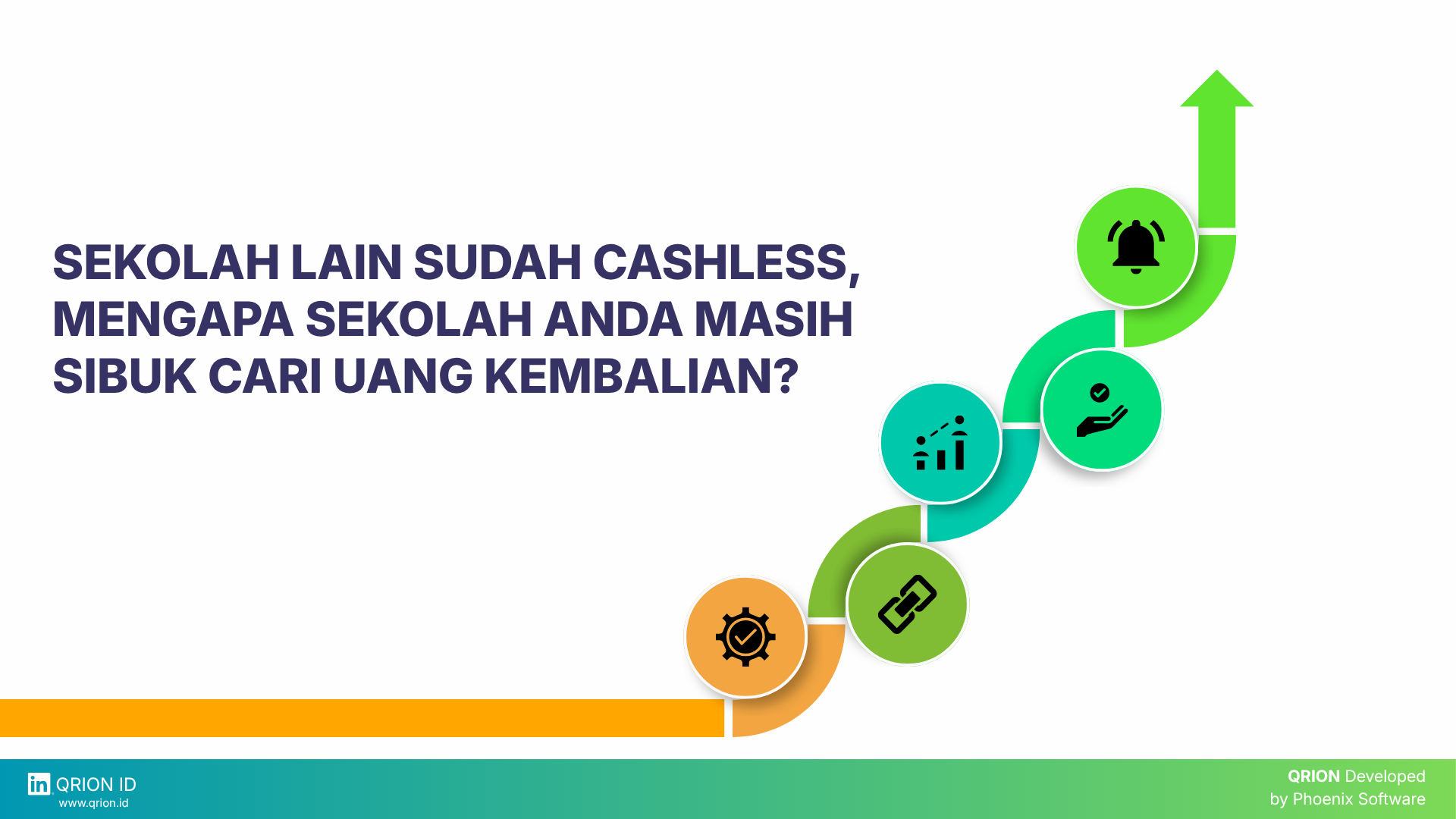 SEKOLAH LAIN SUDAH CASHLESS, MENGAPA SEKOLAH ANDA MASIH SIBUK CARI UANG KEMBALIAN?

in QRION ID
www.qrion.id

QRION Developed
by Phoenix Software